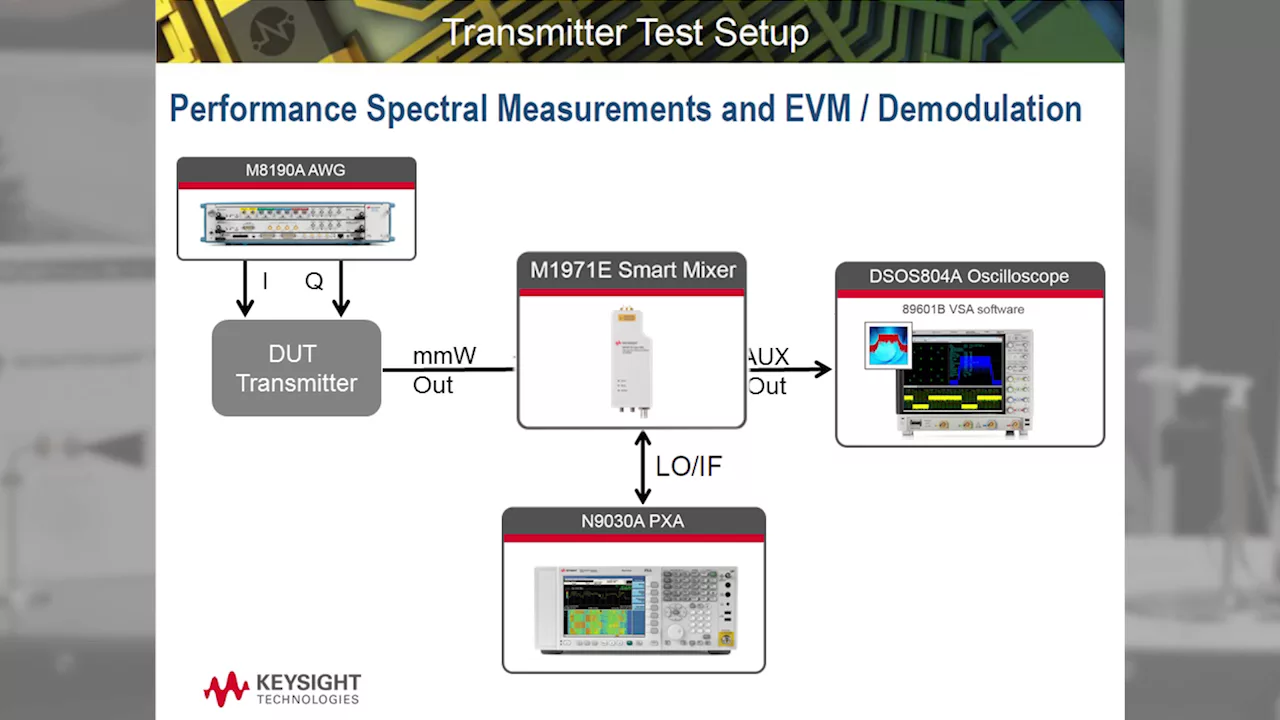 Transmitter Test Setup

Performance Spectral Measurements and EVM / Demodulation

M8190A AWG

I

Q

DUT Transmitter

mmW Out

M1971E Smart Mixer

AUX Out

DSOS804A Oscilloscope

89601B VSA software

LO/IF

N9030A PXA

KEYSIGHT TECHNOLOGIES